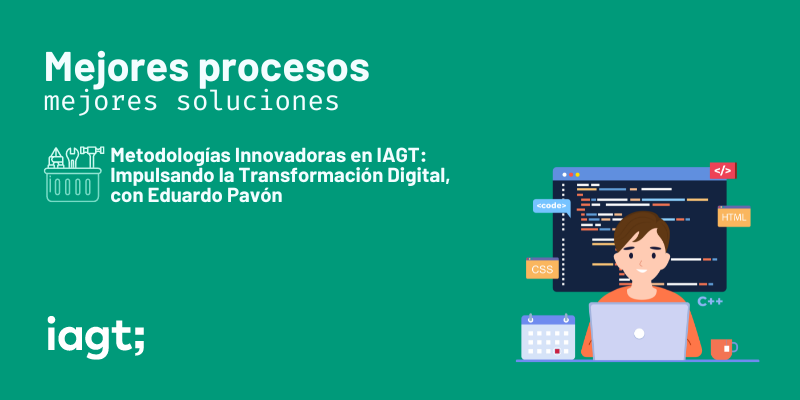 Mejores procesos
mejores soluciones

Metodologías Innovadoras en IAGT: Impulsando la Transformación Digital, con Eduardo Pavón

</>
<code>
HTML
CSS
C++

iagt;